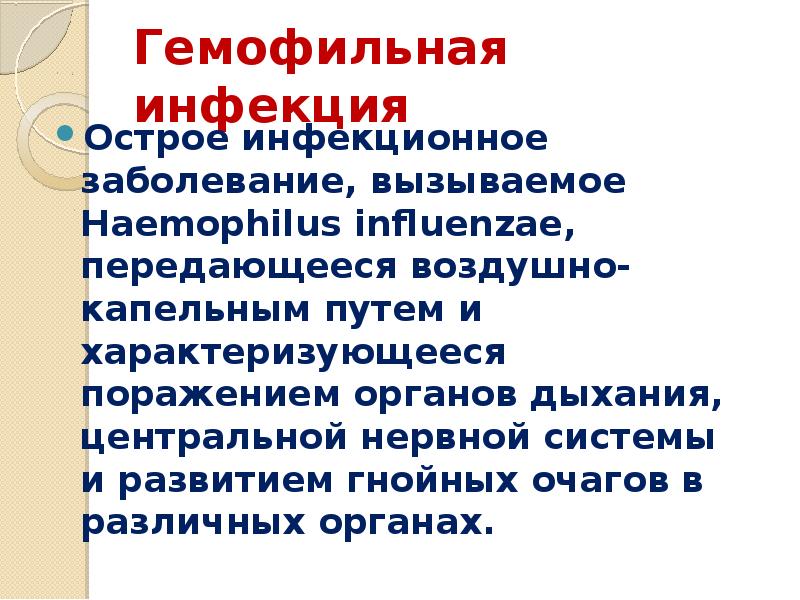 Гемофильная инфекция

Острое инфекционное заболевание, вызываемое Haemophilus influenzae, передающееся воздушно-капельным путем и характеризующееся поражением органов дыхания, центральной нервной системы и развитием гнойных очагов в различных органах.